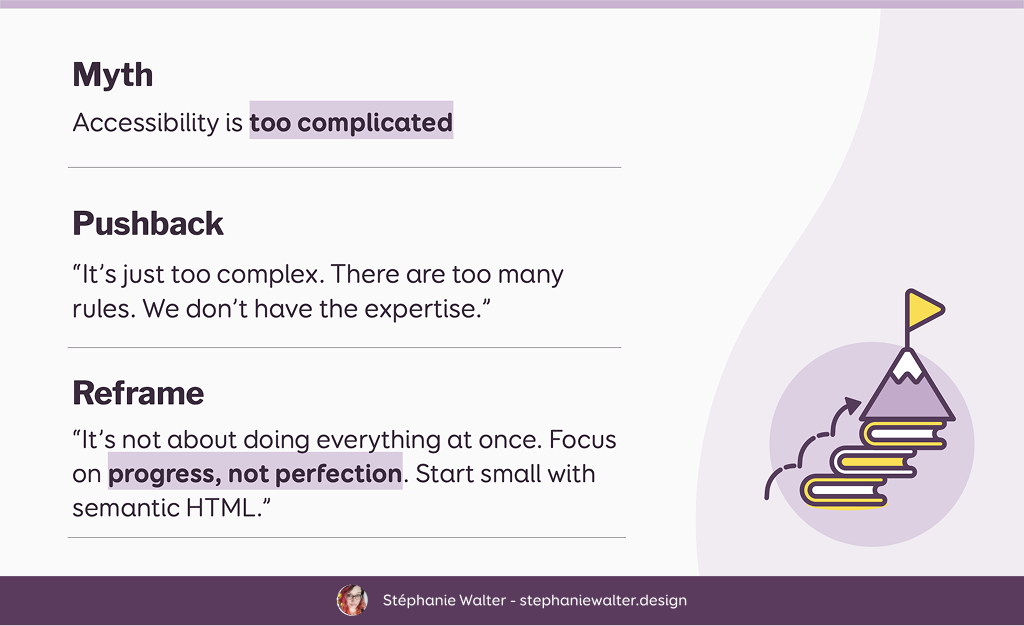 Myth
Accessibility is too complicated

Pushback
“It’s just too complex. There are too many rules. We don’t have the expertise.”

Reframe
“It’s not about doing everything at once. Focus on progress, not perfection. Start small with semantic HTML.”

Stéphanie Walter - stephaniewalter.design